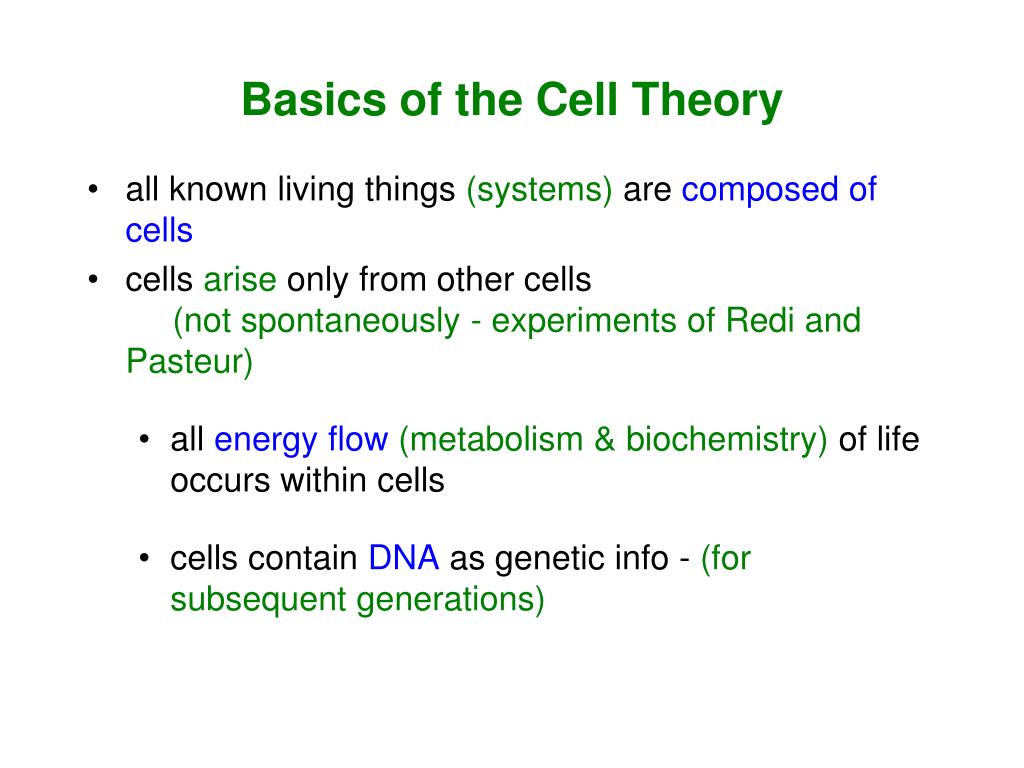 Basics of the Cell Theory

• all known living things (systems) are composed of cells

• cells arise only from other cells
(not spontaneously - experiments of Redi and Pasteur)

• all energy flow (metabolism & biochemistry) of life occurs within cells

• cells contain DNA as genetic info - (for subsequent generations)